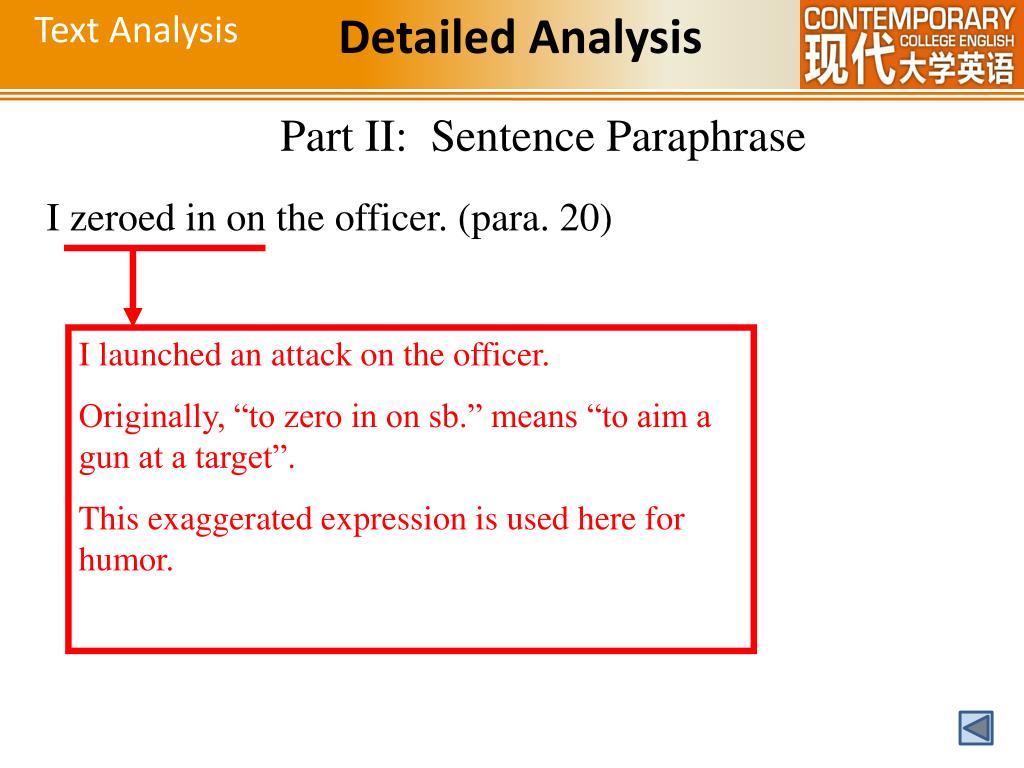 Text Analysis

Detailed Analysis

CONTEMPORARY COLLEGE ENGLISH 现代大学英语

Part II: Sentence Paraphrase

I zeroed in on the officer. (para. 20)

I launched an attack on the officer.

Originally, “to zero in on sb.” means “to aim a gun at a target”.

This exaggerated expression is used here for humor.